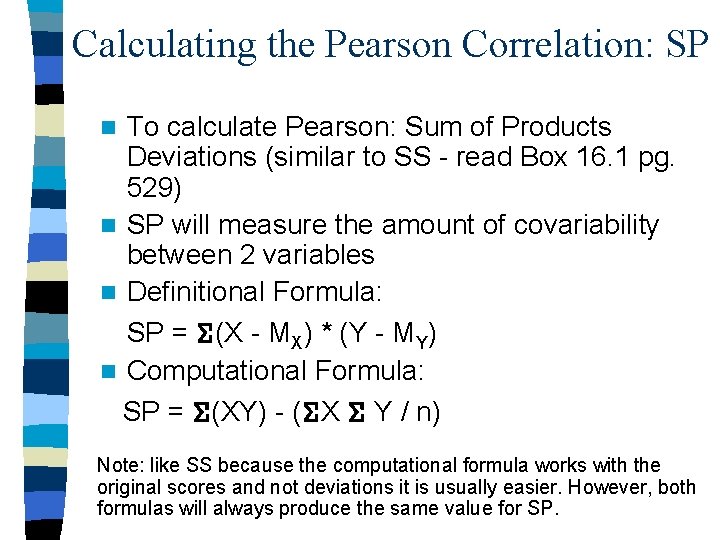 Calculating the Pearson Correlation: SP

To calculate Pearson: Sum of Products Deviations (similar to SS - read Box 16.1 pg. 529)

SP will measure the amount of covariability between 2 variables

Definitional Formula:

$SP = \Sigma(X - M_X) * (Y - M_Y)$

Computational Formula:

$SP = \Sigma(XY) - (\Sigma X \Sigma Y / n)$

Note: like SS because the computational formula works with the original scores and not deviations it is usually easier. However, both formulas will always produce the same value for SP.